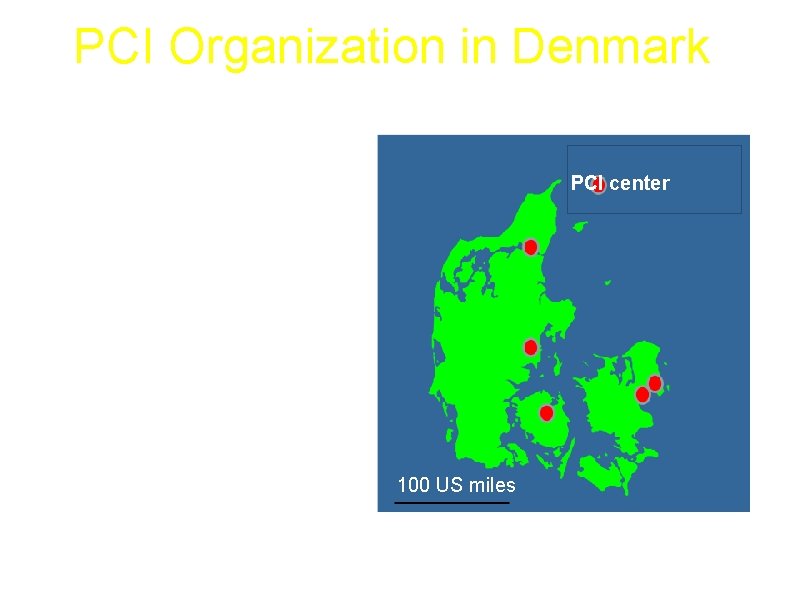 PCI Organization in Denmark

PCI center

100 US miles